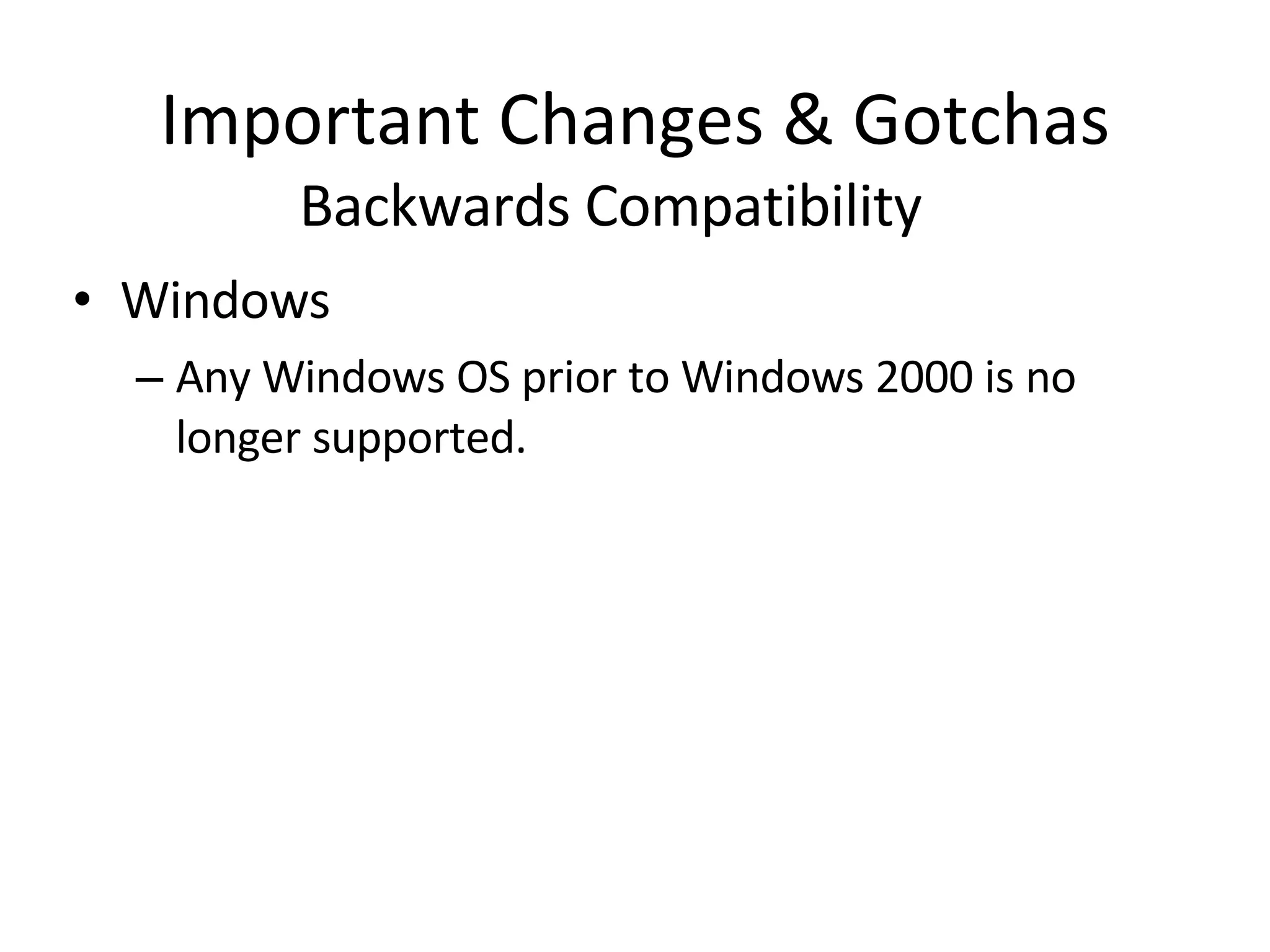 Important Changes & Gotchas
Backwards Compatibility

• Windows
– Any Windows OS prior to Windows 2000 is no longer supported.